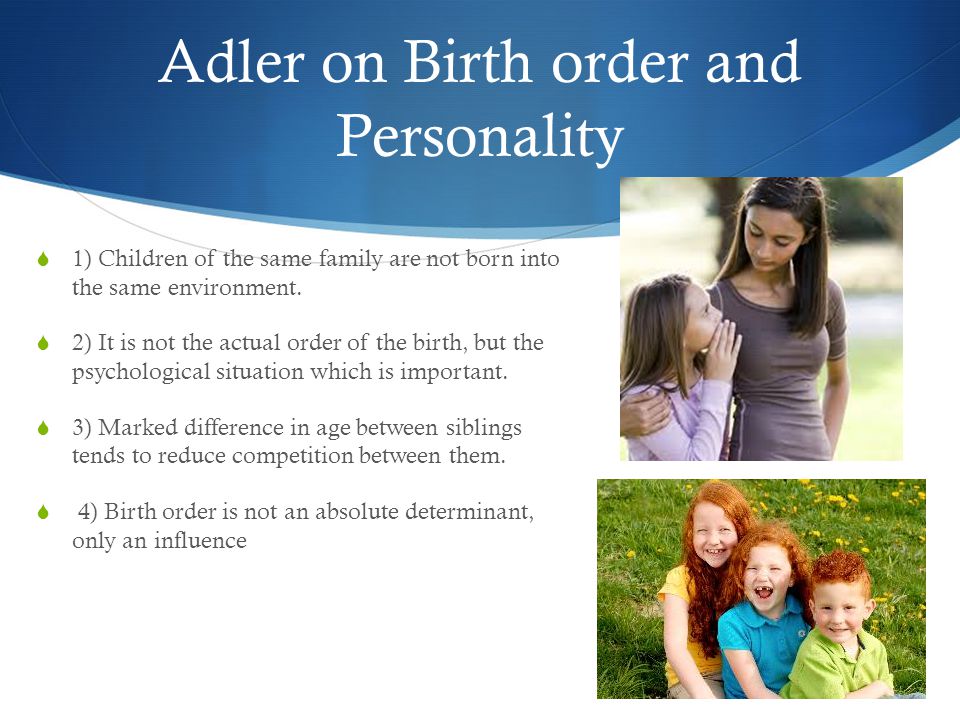 Adler on Birth order and Personality

1) Children of the same family are not born into the same environment.

2) It is not the actual order of the birth, but the psychological situation which is important.

3) Marked difference in age between siblings tends to reduce competition between them.

4) Birth order is not an absolute determinant, only an influence